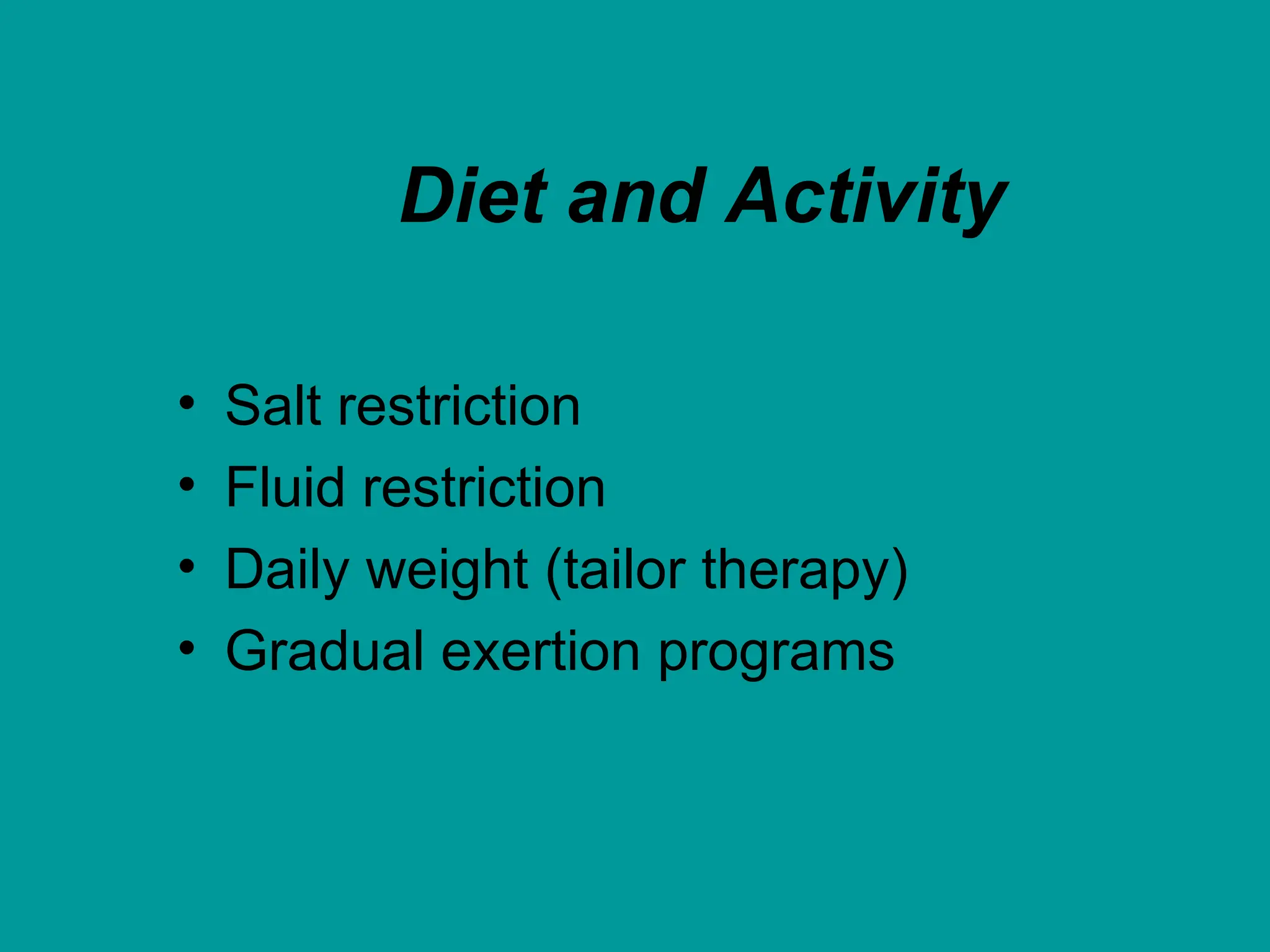 Diet and Activity

• Salt restriction
• Fluid restriction
• Daily weight (tailor therapy)
• Gradual exertion programs